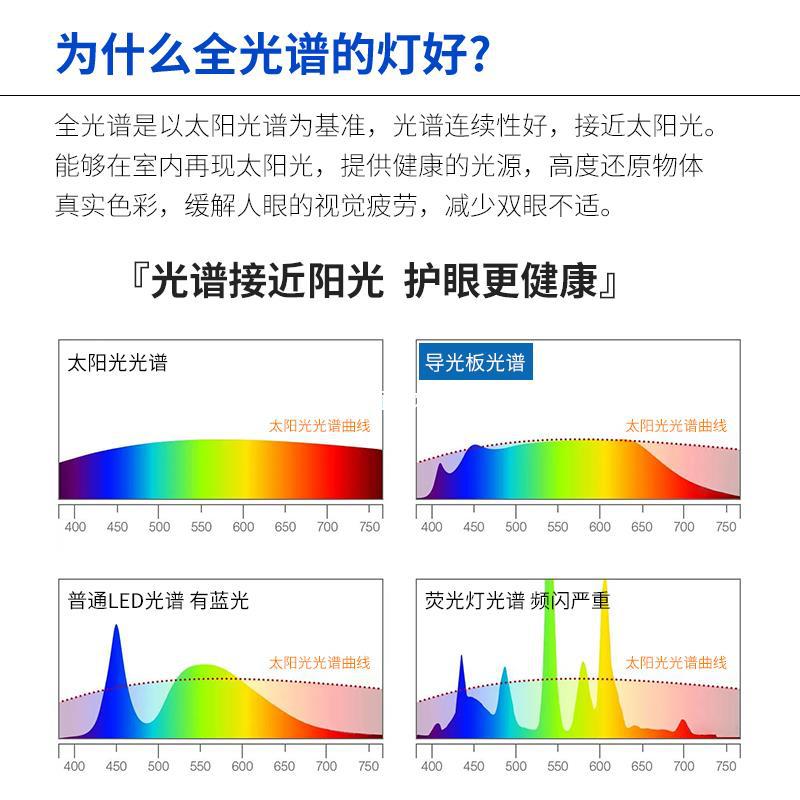 为什么全光谱的灯好?

全光谱是以太阳光谱为基准，光谱连续性好，接近太阳光。能够在室内再现太阳光，提供健康的光源，高度还原物体真实色彩，缓解人眼的视觉疲劳，减少双眼不适。

『光谱接近阳光 护眼更健康』

太阳光光谱
太阳光光谱曲线
400 450 500 550 600 650 700 750

导光板光谱
太阳光光谱曲线
400 450 500 550 600 650 700 750

普通LED光谱 有蓝光
太阳光光谱曲线
400 450 500 550 600 650 700 750

荧光灯光谱 频闪严重
太阳光光谱曲线
400 450 500 550 600 650 700 750